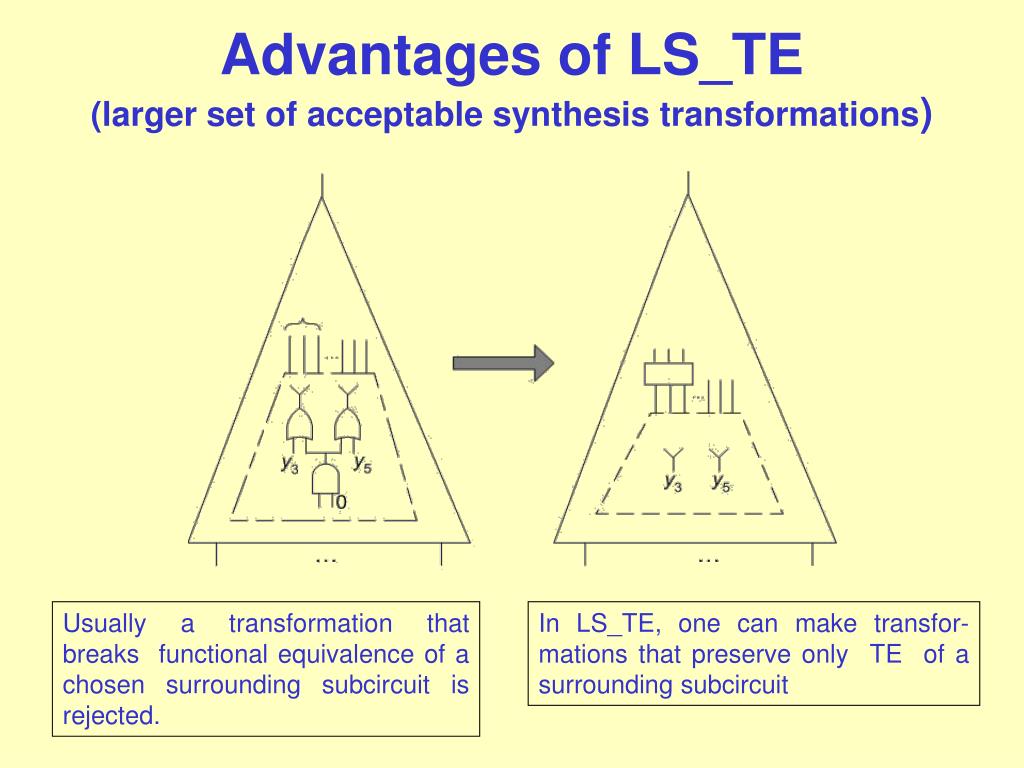 Advantages of LS_TE
(larger set of acceptable synthesis transformations)

$y_3$ $y_5$

0

…

$y_3$ $y_5$

…

Usually a transformation that breaks functional equivalence of a chosen surrounding subcircuit is rejected.

In LS_TE, one can make transformations that preserve only TE of a surrounding subcircuit